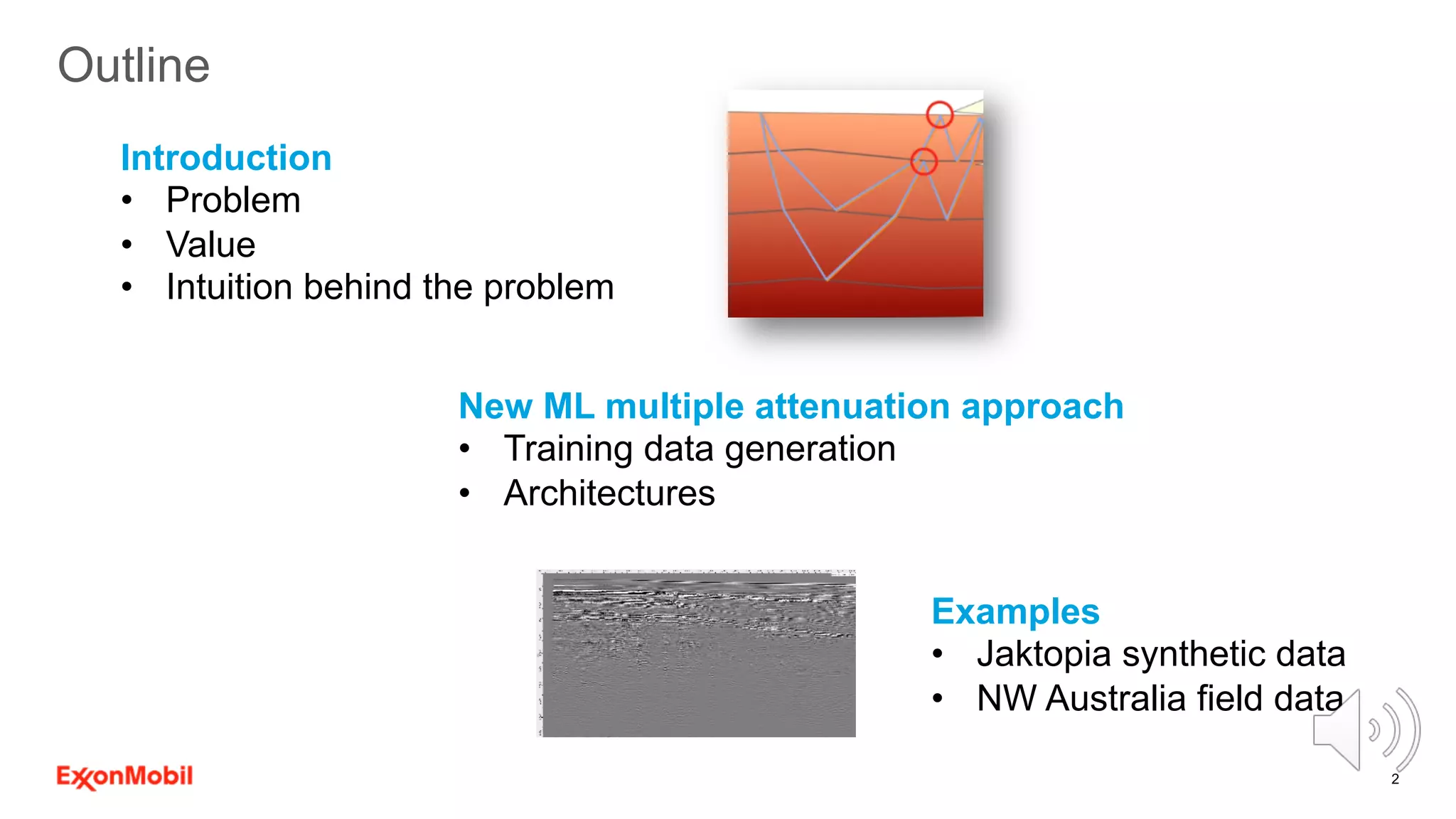 Outline

Introduction
• Problem
• Value
• Intuition behind the problem

New ML multiple attenuation approach
• Training data generation
• Architectures

Examples
• Jaktopia synthetic data
• NW Australia field data

ExxonMobil

2